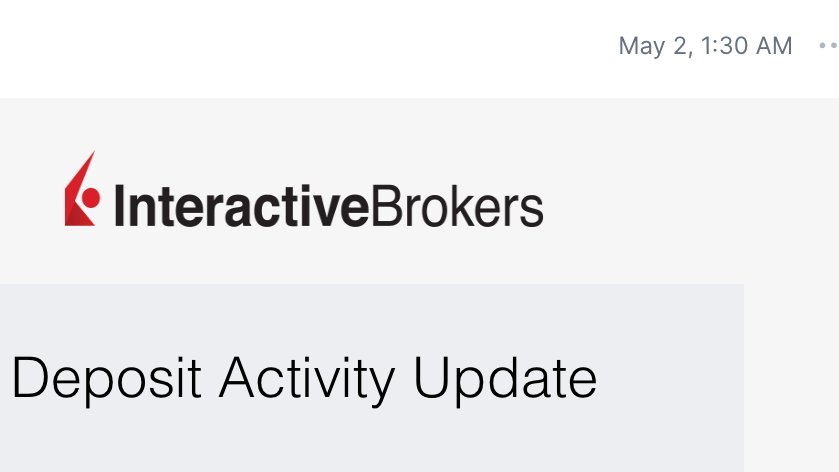 May 2, 1:30 AM

InteractiveBrokers

Deposit Activity Update